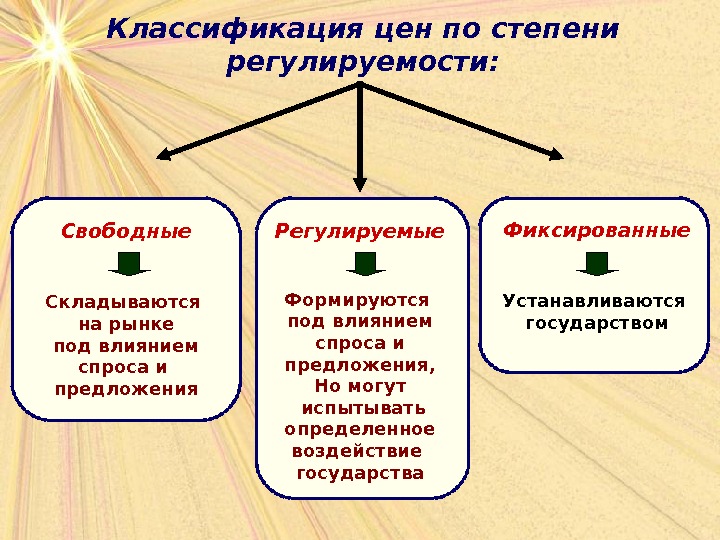 Классификация цен по степени регулируемости:

Свободные

Складываются на рынке под влиянием спроса и предложения

Регулируемые

Формируются под влиянием спроса и предложения, Но могут испытывать определенное воздействие государства

Фиксированные

Устанавливаются государством